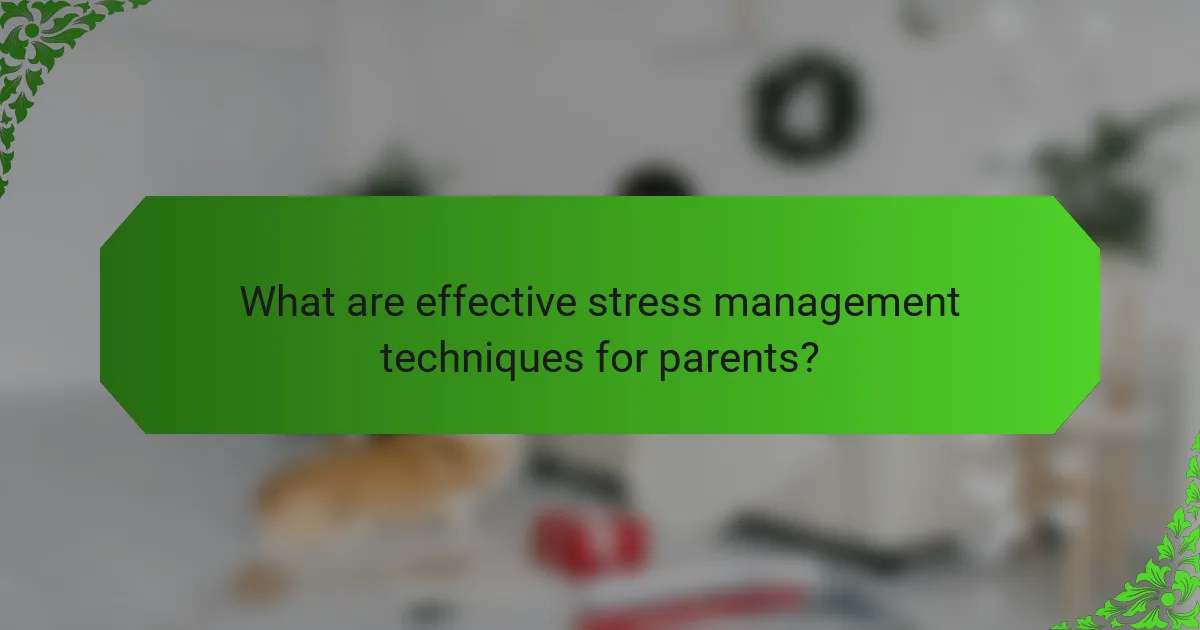 What are effective stress management techniques for parents?